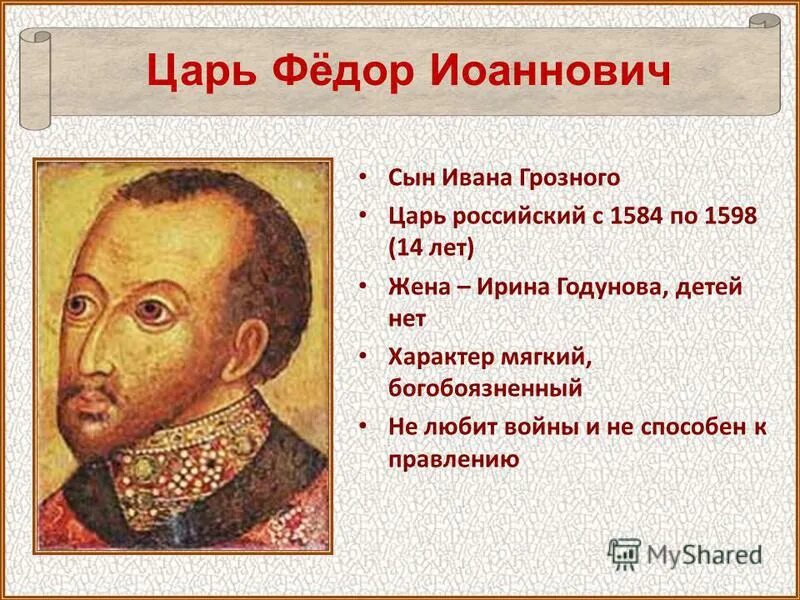 Царь Фёдор Иоаннович

• Сын Ивана Грозного
• Царь российский с 1584 по 1598 (14 лет)
• Жена – Ирина Годунова, детей нет
• Характер мягкий, богобоязненный
• Не любит войны и не способен к правлению

MyShared